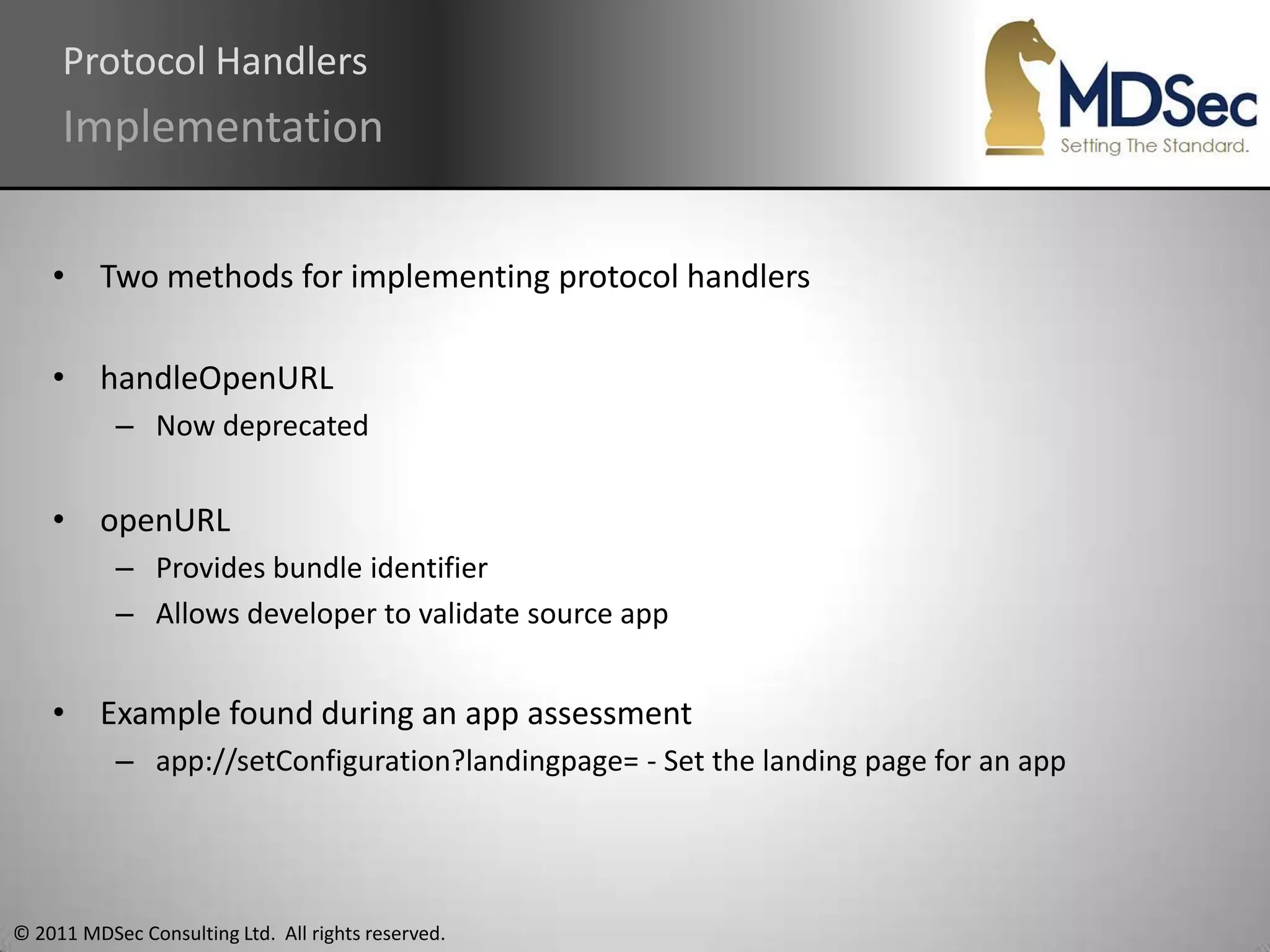 Protocol Handlers
Implementation

MDSec
Setting The Standard.

• Two methods for implementing protocol handlers

• handleOpenURL
– Now deprecated

• openURL
– Provides bundle identifier
– Allows developer to validate source app

• Example found during an app assessment
– app://setConfiguration?landingpage= - Set the landing page for an app

© 2011 MDSec Consulting Ltd. All rights reserved.